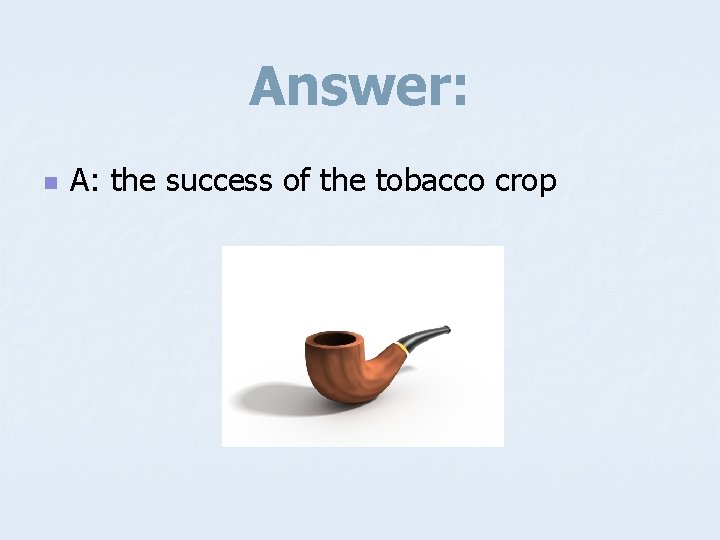 Answer:

A: the success of the tobacco crop